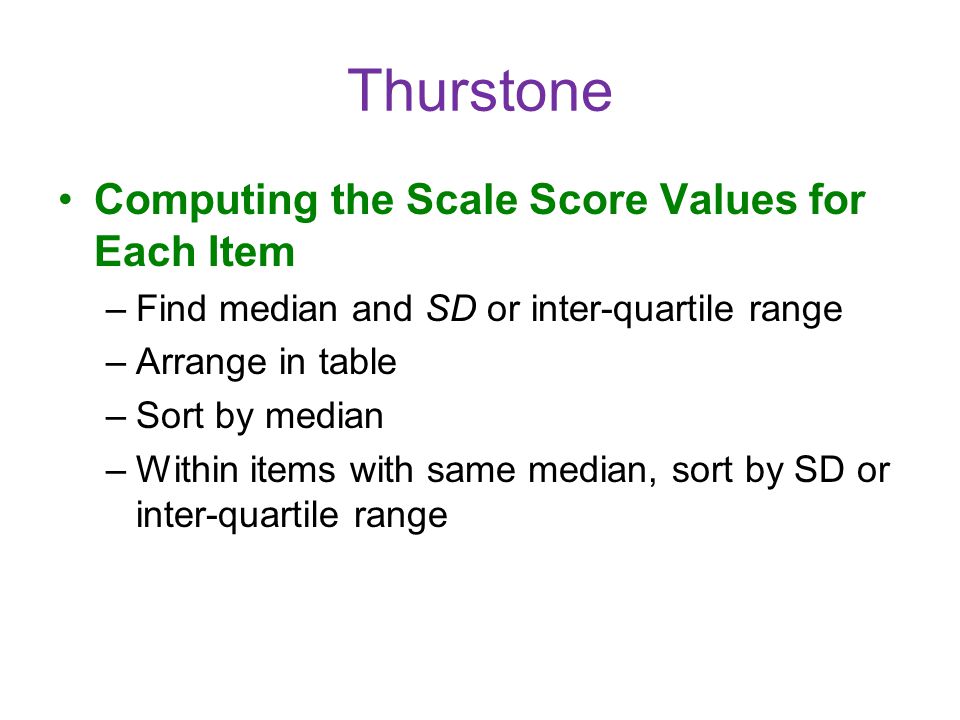 Thurstone

• Computing the Scale Score Values for Each Item

– Find median and SD or inter-quartile range

– Arrange in table

– Sort by median

– Within items with same median, sort by SD or inter-quartile range